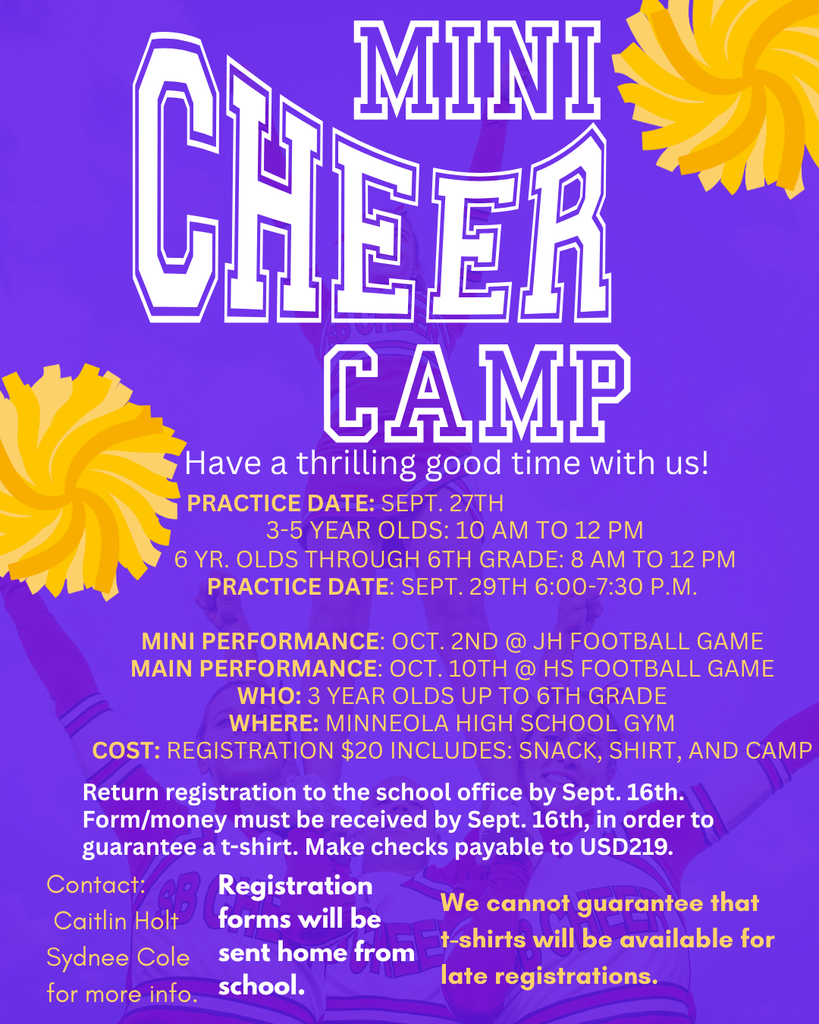 MINI CHEER CAMP

Have a thrilling good time with us!

PRACTICE DATE: SEPT. 27TH
3-5 YEAR OLDS: 10 AM TO 12 PM
6 YR. OLDS THROUGH 6TH GRADE: 8 AM TO 12 PM
PRACTICE DATE: SEPT. 29TH 6:00-7:30 P.M.

MINI PERFORMANCE: OCT. 2ND @ JH FOOTBALL GAME
MAIN PERFORMANCE: OCT. 10TH @ HS FOOTBALL GAME
WHO: 3 YEAR OLDS UP TO 6TH GRADE
WHERE: MINNEOLA HIGH SCHOOL GYM
COST: REGISTRATION $20 INCLUDES: SNACK, SHIRT, AND CAMP

Return registration to the school office by Sept. 16th. Form/money must be received by Sept. 16th, in order to guarantee a t-shirt. Make checks payable to USD219.

Contact:
Caitlin Holt
Sydnee Cole
for more info.

Registration forms will be sent home from school.

We cannot guarantee that t-shirts will be available for late registrations.